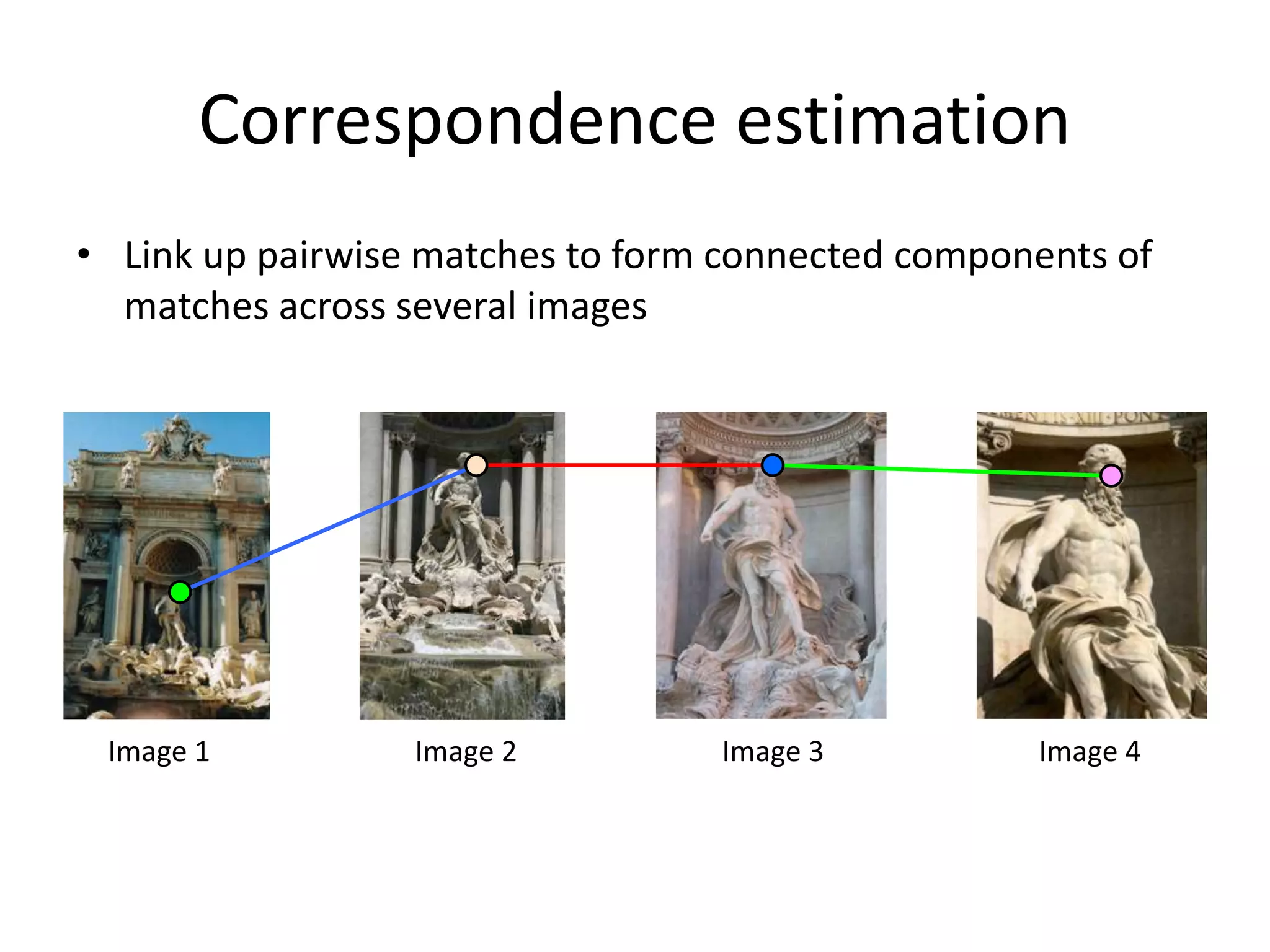 Correspondence estimation

• Link up pairwise matches to form connected components of matches across several images

Image 1

Image 2

Image 3

Image 4